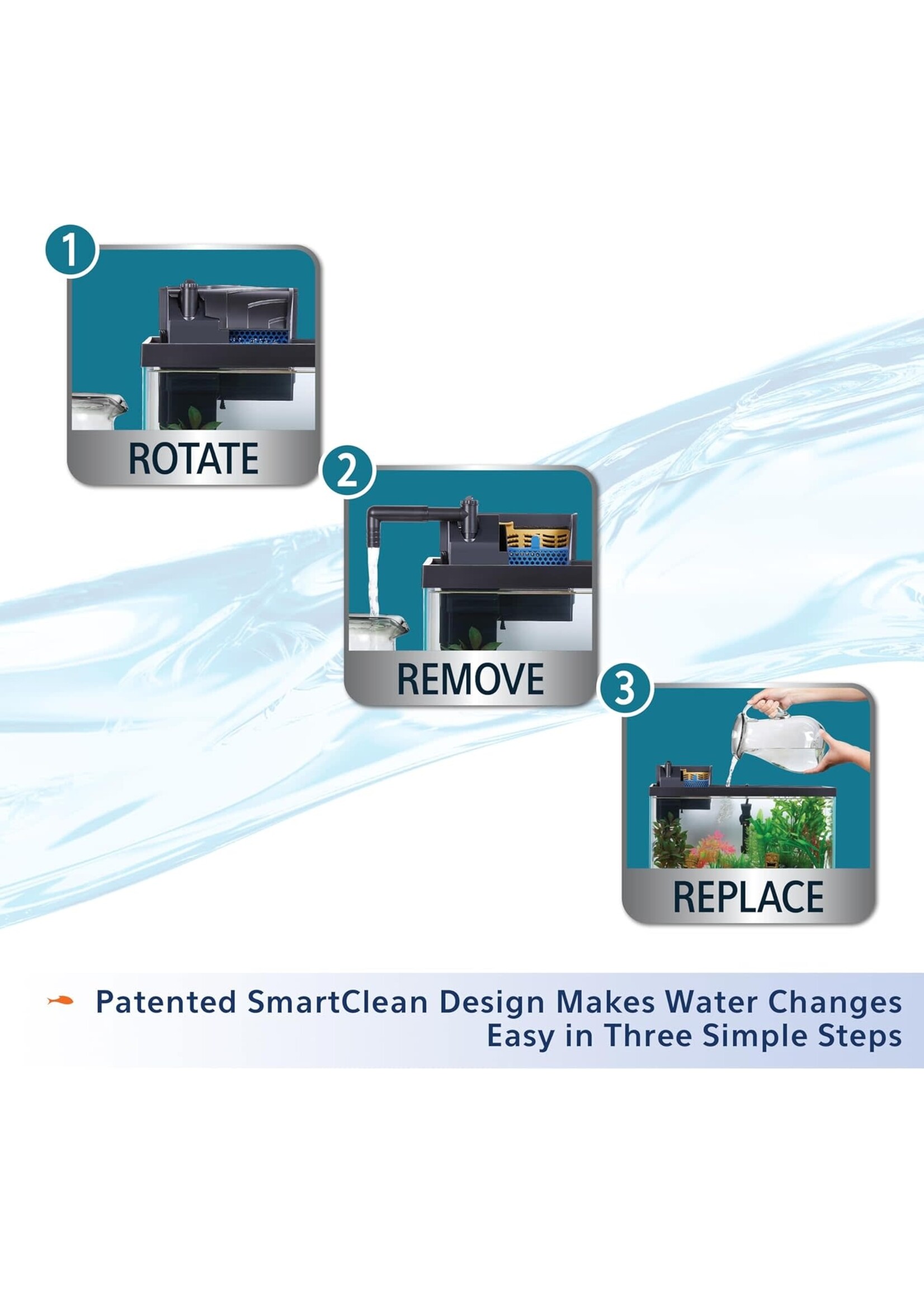 1
ROTATE

2
REMOVE

3
REPLACE

Patented SmartClean Design Makes Water Changes Easy in Three Simple Steps